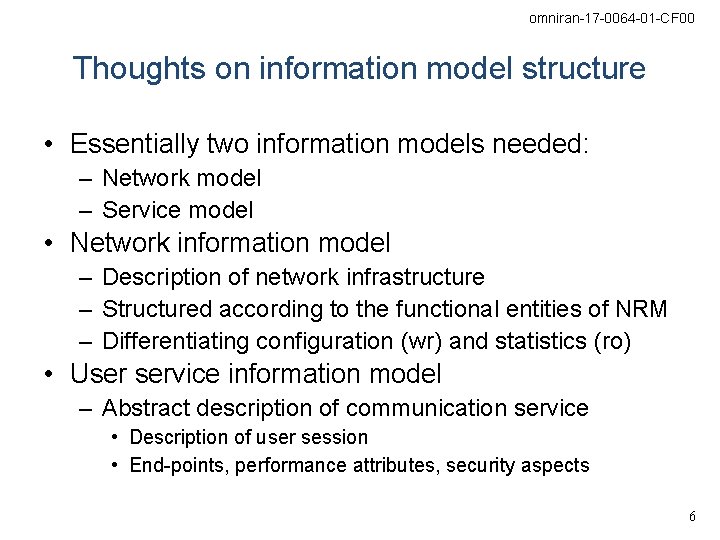 omniran-17-0064-01-CF00

Thoughts on information model structure

• Essentially two information models needed:
– Network model
– Service model
• Network information model
– Description of network infrastructure
– Structured according to the functional entities of NRM
– Differentiating configuration (wr) and statistics (ro)
• User service information model
– Abstract description of communication service
• Description of user session
• End-points, performance attributes, security aspects

6